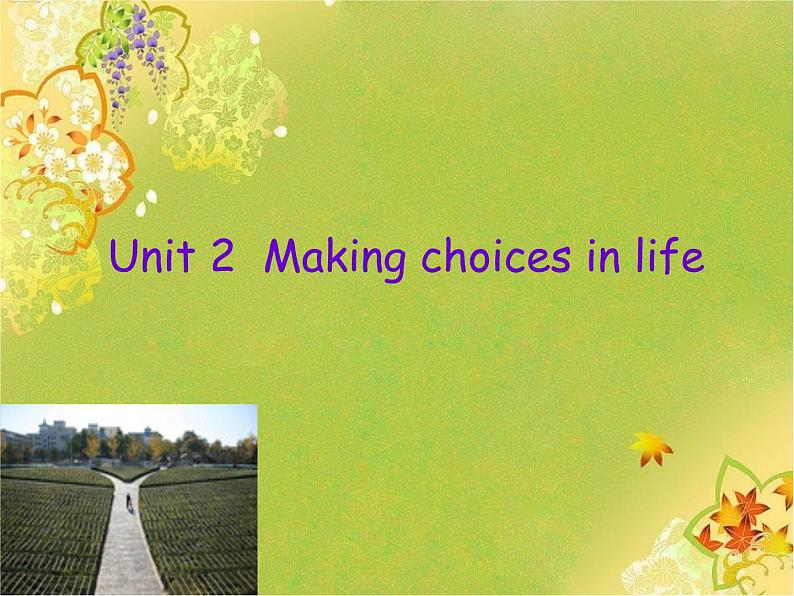 Unit 2 Making choices in life